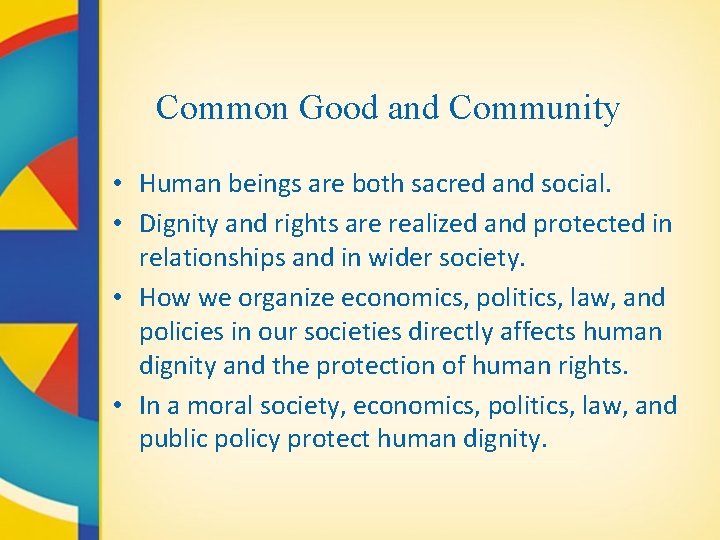 Common Good and Community

• Human beings are both sacred and social.
• Dignity and rights are realized and protected in relationships and in wider society.
• How we organize economics, politics, law, and policies in our societies directly affects human dignity and the protection of human rights.
• In a moral society, economics, politics, law, and public policy protect human dignity.